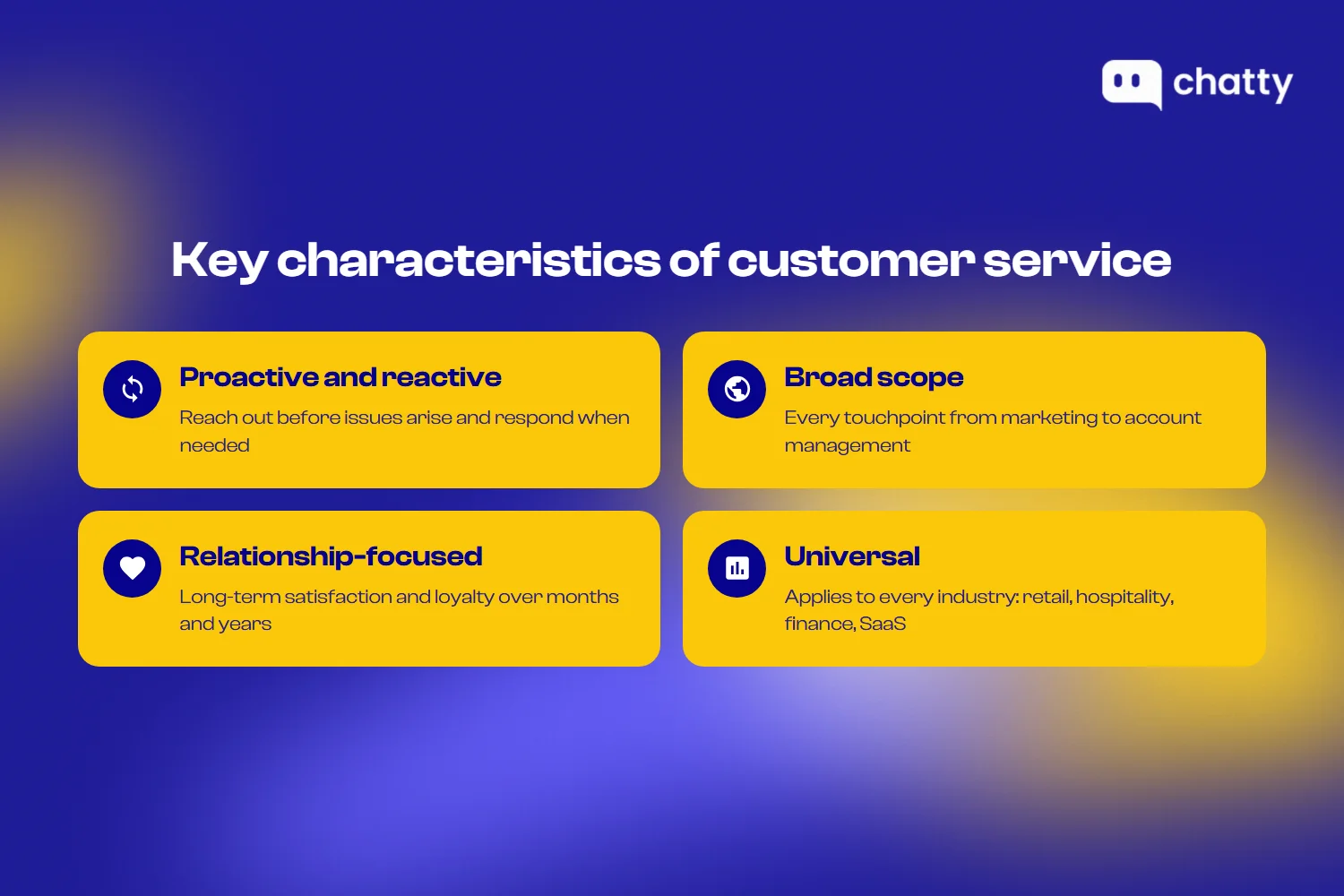 chatty

Key characteristics of customer service

Proactive and reactive

Reach out before issues arise and respond when needed

Broad scope

Every touchpoint from marketing to account management

Relationship-focused

Long-term satisfaction and loyalty over months and years

Universal

Applies to every industry: retail, hospitality, finance, SaaS